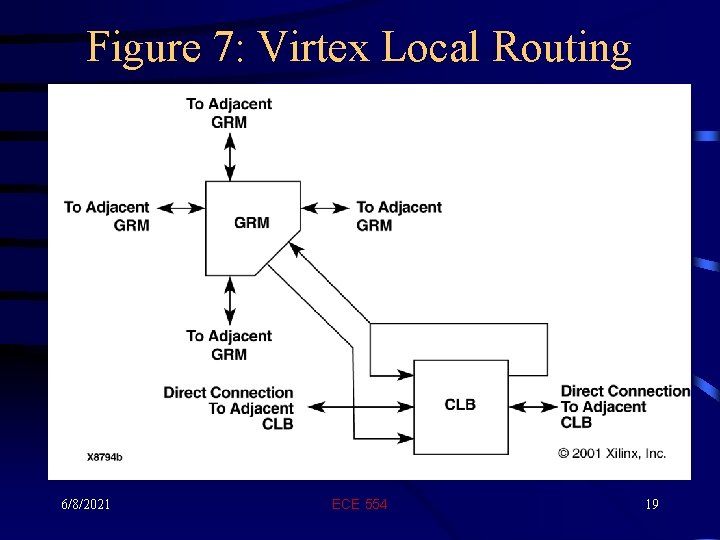 Figure 7: Virtex Local Routing

To Adjacent GRM

To Adjacent GRM

GRM

To Adjacent GRM

To Adjacent GRM

Direct Connection To Adjacent CLB

CLB

Direct Connection To Adjacent CLB

X8794b

© 2001 Xilinx, Inc.

6/8/2021

ECE 554

19